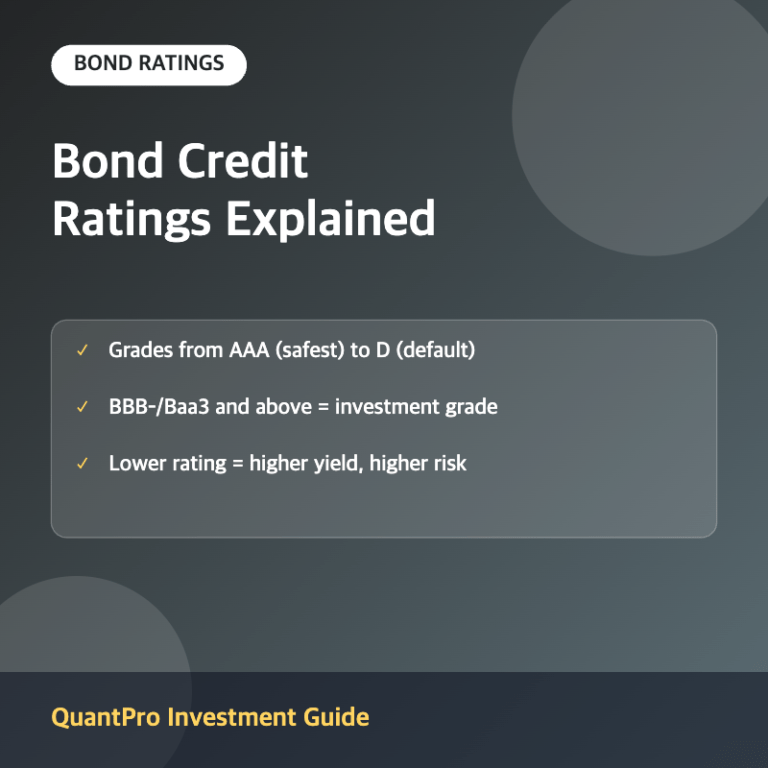 BOND RATINGS

Bond Credit Ratings Explained

✓ Grades from AAA (safest) to D (default)

✓ BBB-/Baa3 and above = investment grade

✓ Lower rating = higher yield, higher risk

QuantPro Investment Guide